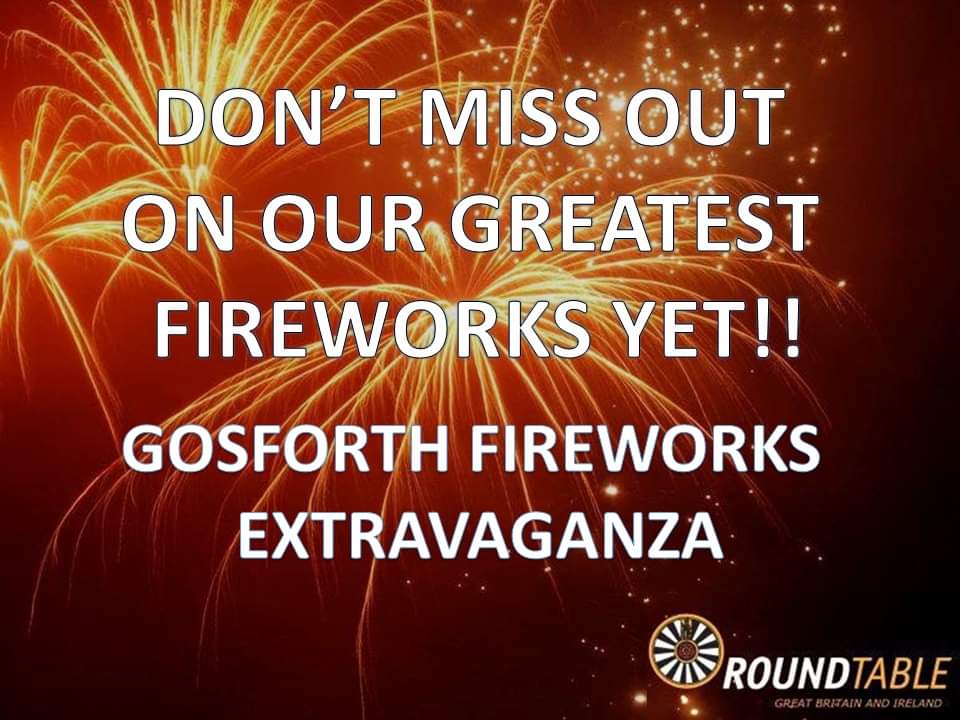 DON'T MISS OUT ON OUR GREATEST FIREWORKS YET!!

GOSFORTH FIREWORKS EXTRAVAGANZA

ROUNDTABLE
GREAT BRITAIN AND IRELAND